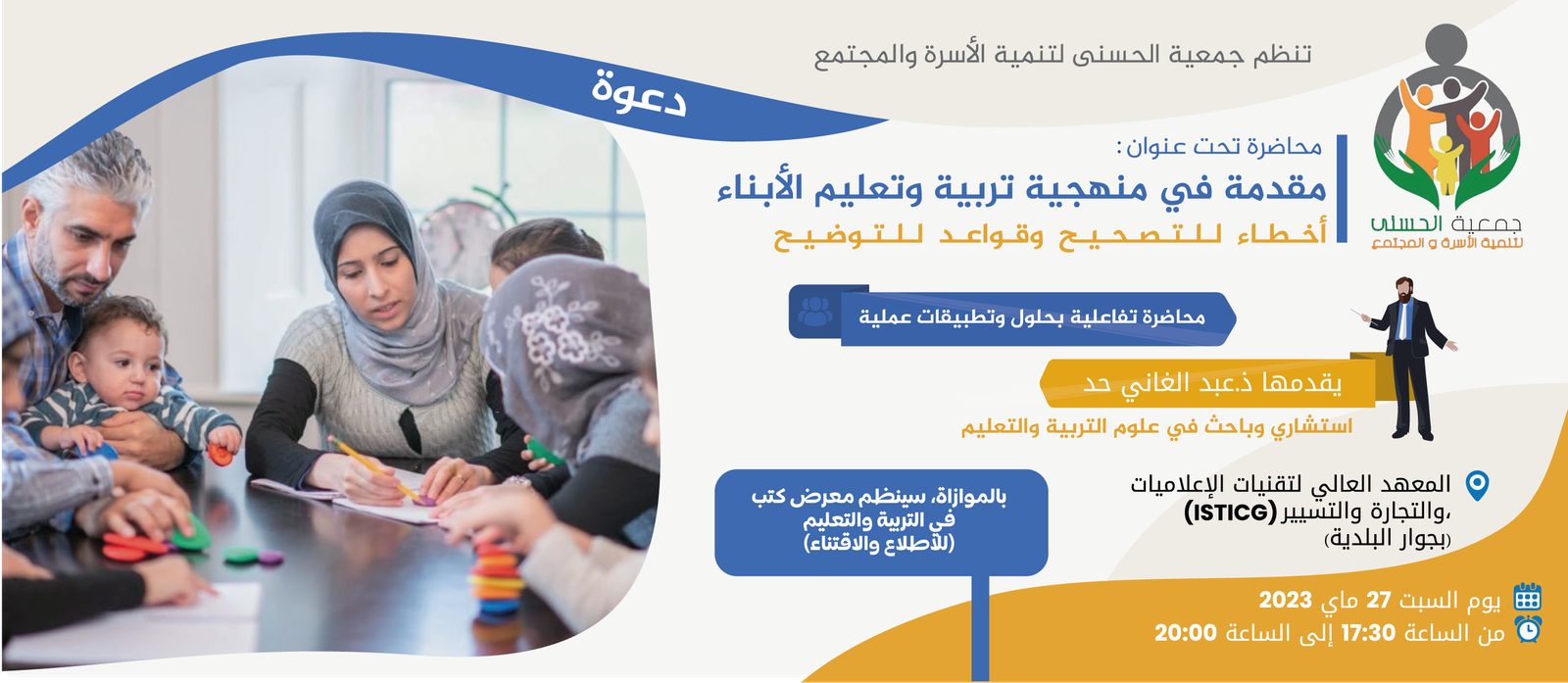 تنظم جمعية الحسنى لتنمية الأسرة والمجتمع

دعوة

جمعية الحسنى
لتنمية الأسرة و المجتمع

محاضرة تحت عنوان :

مقدمة في منهجية تربية وتعليم الأبناء

أخطاء للتصحيح وقواعد للتوضيح

محاضرة تفاعلية بحلول وتطبيقات عملية

يقدمها ذ.عبد الغاني حد

استشاري وباحث في علوم التربية والتعليم

بالموازاة، سينظم معرض كتب في التربية والتعليم (للاطلاع والاقتناء)

المعهد العالي لتقنيات الإعلاميات والتجارة والتسيير (ISTICG)، (بجوار البلدية)

يوم السبت 27 ماي 2023

من الساعة 17:30 إلى الساعة 20:00